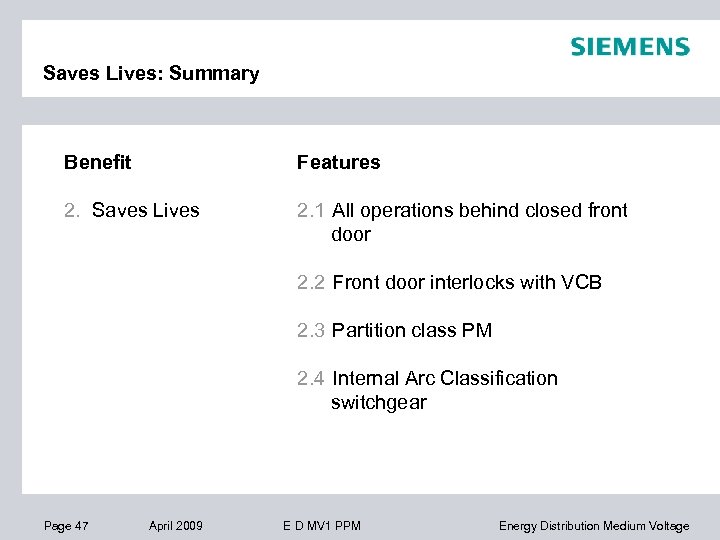 SIEMENS

Saves Lives: Summary

Benefit

2. Saves Lives

Features

2.1 All operations behind closed front door

2.2 Front door interlocks with VCB

2.3 Partition class PM

2.4 Internal Arc Classification switchgear

Page 47 April 2009 E D MV1 PPM Energy Distribution Medium Voltage